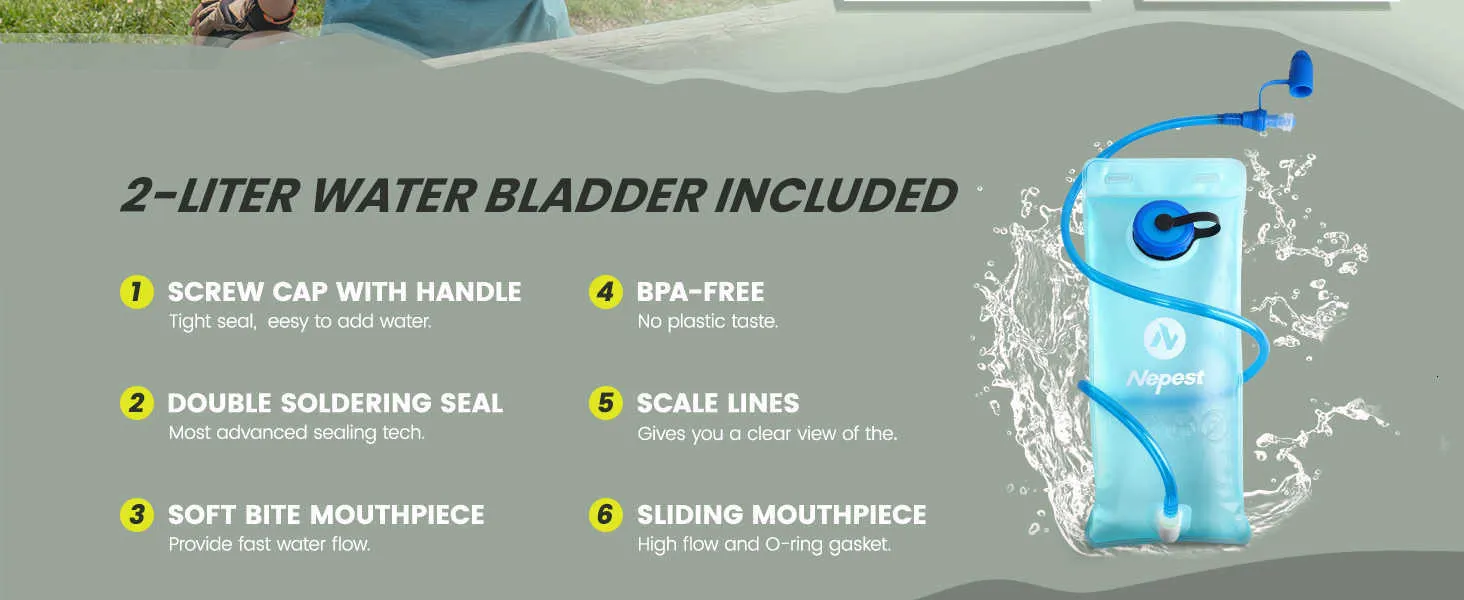 2-LITER WATER BLADDER INCLUDED

1 SCREW CAP WITH HANDLE
Tight seal, eesy to add water.

2 DOUBLE SOLDERING SEAL
Most advanced sealing tech.

3 SOFT BITE MOUTHPIECE
Provide fast water flow.

4 BPA-FREE
No plastic taste.

5 SCALE LINES
Gives you a clear view of the.

6 SLIDING MOUTHPIECE
High flow and O-ring gasket.

Nepest